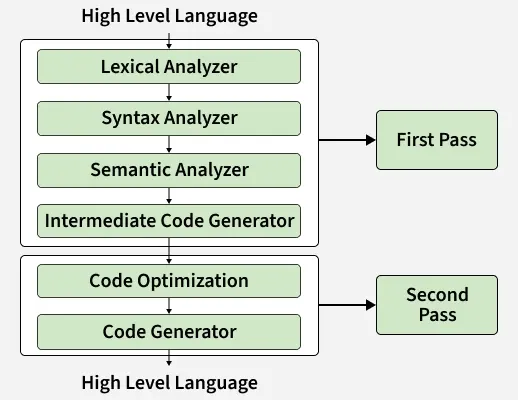 High Level Language

Lexical Analyzer

Syntax Analyzer

Semantic Analyzer

Intermediate Code Generator

First Pass

Code Optimization

Code Generator

Second Pass

High Level Language